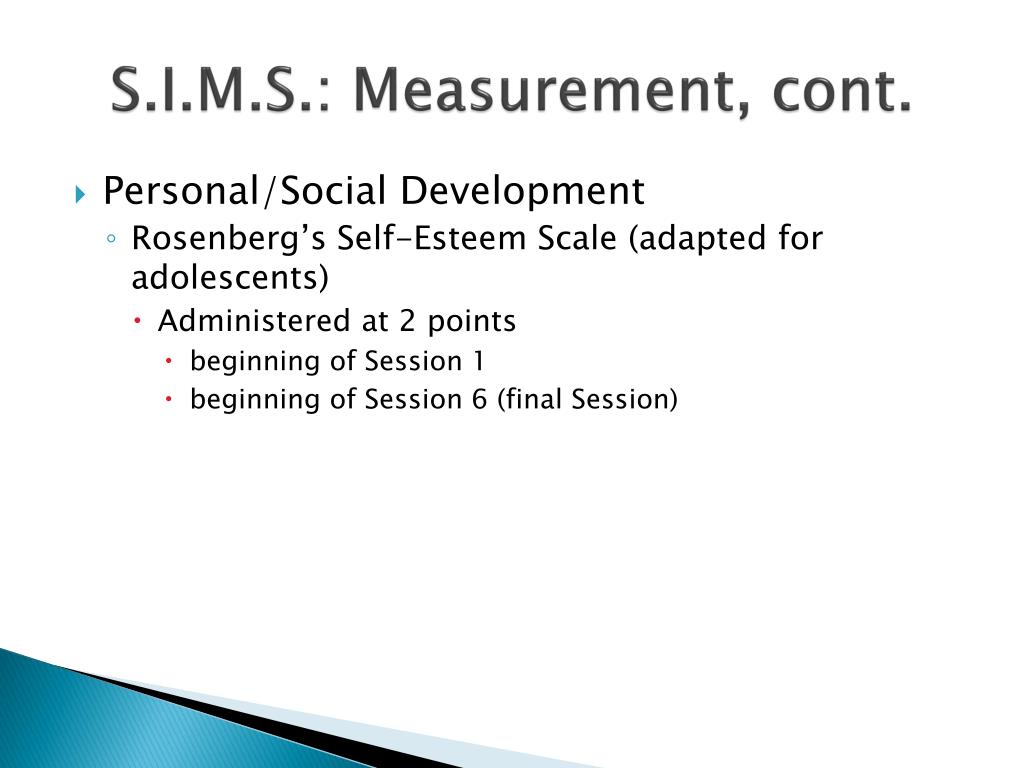 S.I.M.S.: Measurement, cont.

Personal/Social Development

Rosenberg’s Self-Esteem Scale (adapted for adolescents)

Administered at 2 points

beginning of Session 1

beginning of Session 6 (final Session)